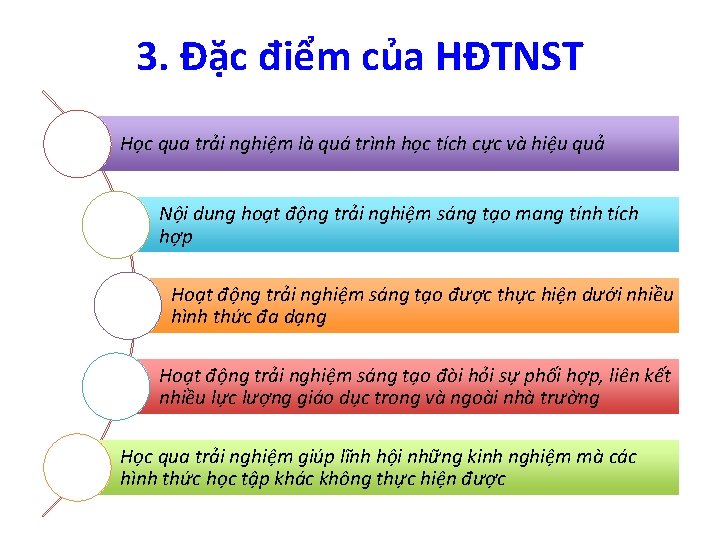 3. Đặc điểm của HĐTNST

Học qua trải nghiệm là quá trình học tích cực và hiệu quả

Nội dung hoạt động trải nghiệm sáng tạo mang tính tích hợp

Hoạt động trải nghiệm sáng tạo được thực hiện dưới nhiều hình thức đa dạng

Hoạt động trải nghiệm sáng tạo đòi hỏi sự phối hợp, liên kết nhiều lực lượng giáo dục trong và ngoài nhà trường

Học qua trải nghiệm giúp lĩnh hội những kinh nghiệm mà các hình thức học tập khác không thực hiện được